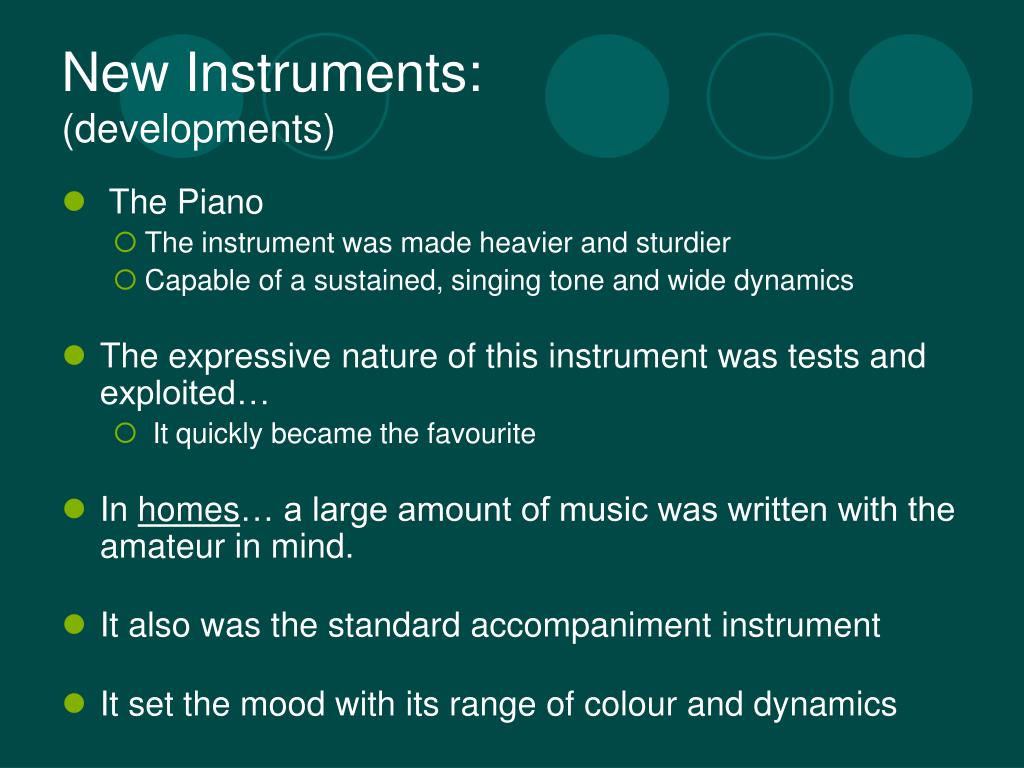 New Instruments:
(developments)

The Piano
The instrument was made heavier and sturdier
Capable of a sustained, singing tone and wide dynamics

The expressive nature of this instrument was tests and exploited…
It quickly became the favourite

In homes… a large amount of music was written with the amateur in mind.

It also was the standard accompaniment instrument

It set the mood with its range of colour and dynamics